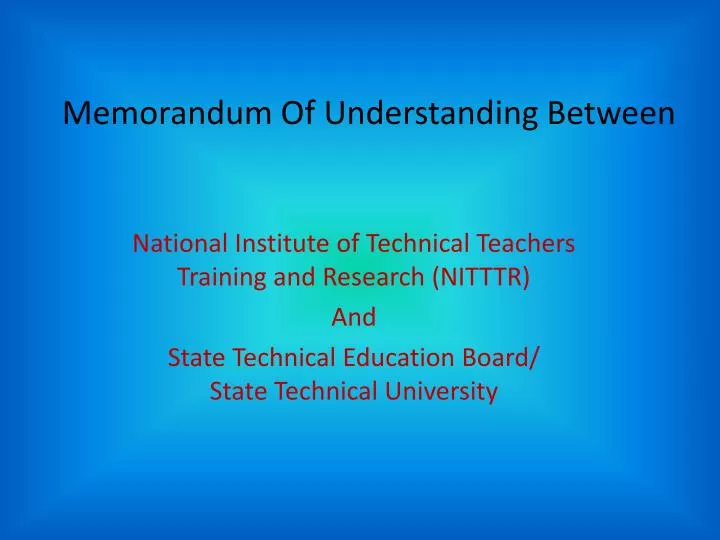 Memorandum Of Understanding Between

National Institute of Technical Teachers Training and Research (NITTTR)

And

State Technical Education Board/ State Technical University